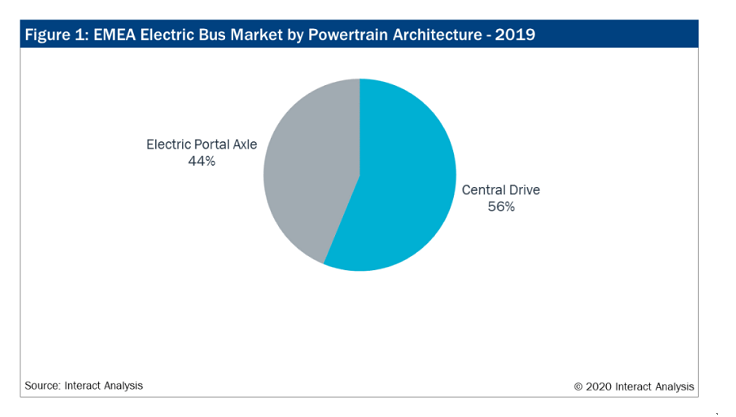 Figure 1: EMEA Electric Bus Market by Powertrain Architecture - 2019

Electric Portal Axle
44%

Central Drive
56%

Source: Interact Analysis

© 2020 Interact Analysis